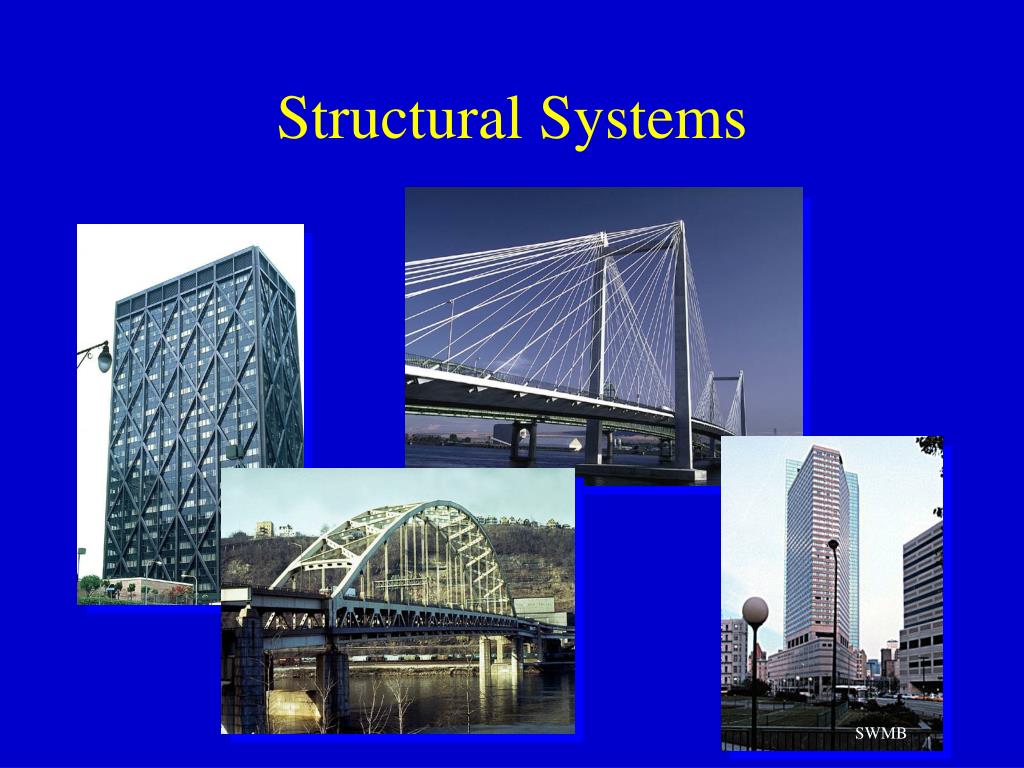 Structural Systems

SWMB